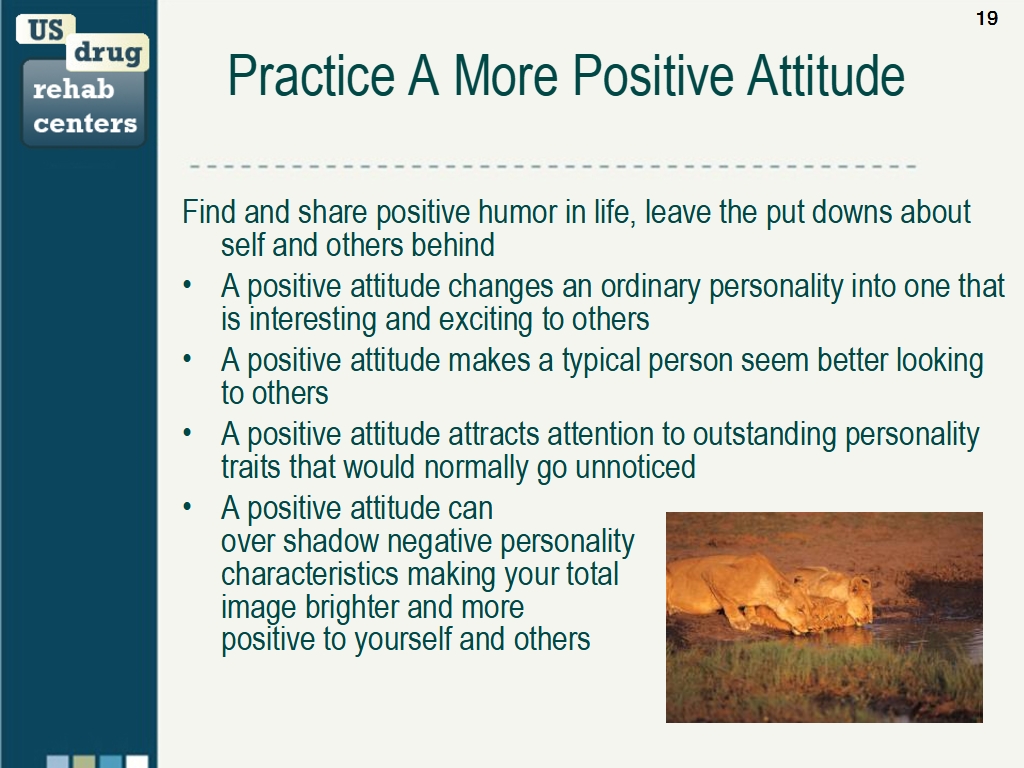 US drug rehab centers

19

Practice A More Positive Attitude

Find and share positive humor in life, leave the put downs about self and others behind

• A positive attitude changes an ordinary personality into one that is interesting and exciting to others
• A positive attitude makes a typical person seem better looking to others
• A positive attitude attracts attention to outstanding personality traits that would normally go unnoticed
• A positive attitude can over shadow negative personality characteristics making your total image brighter and more positive to yourself and others